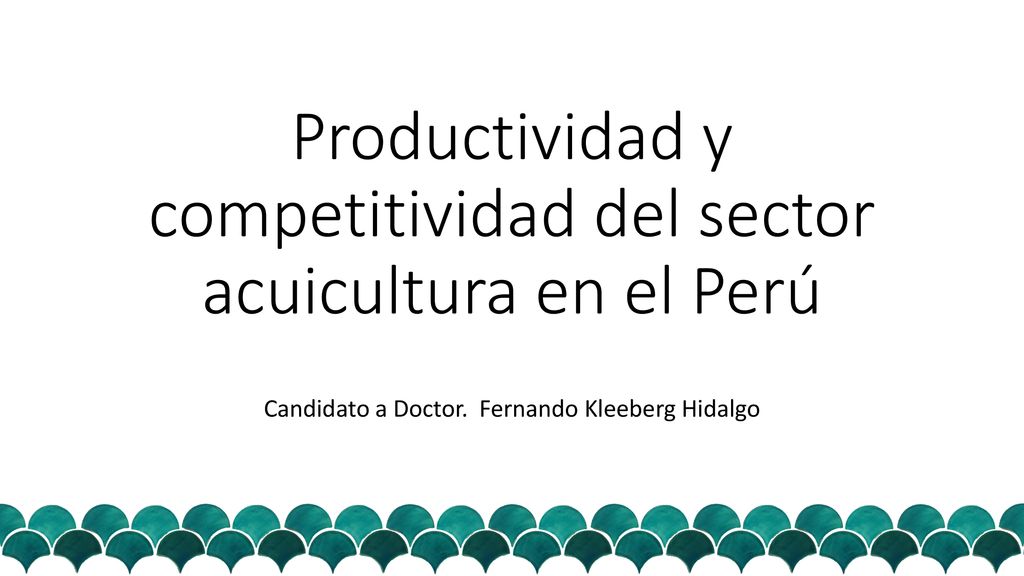 Productividad y competitividad del sector acuicultura en el Perú

Candidato a Doctor. Fernando Kleeberg Hidalgo